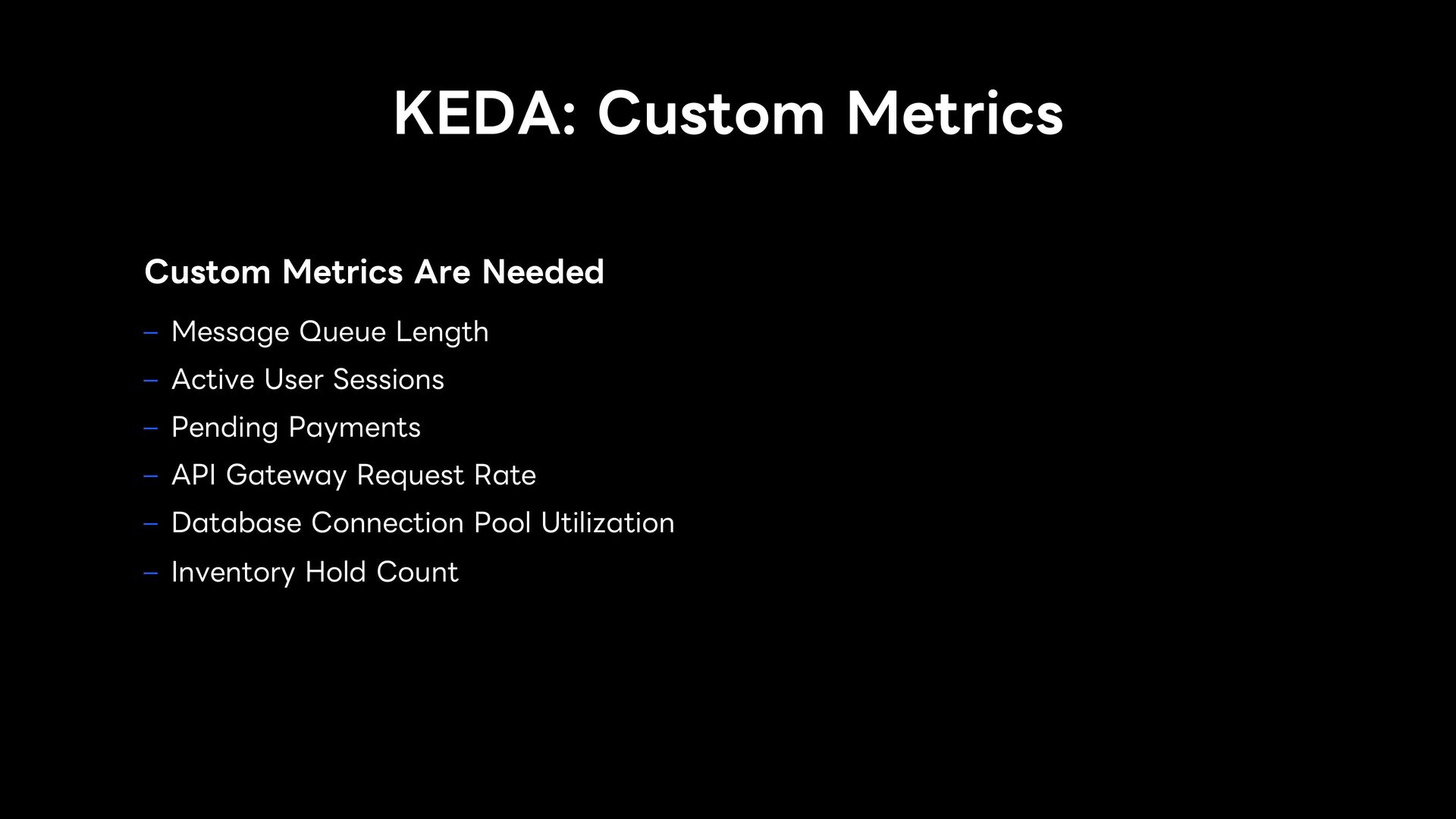 KEDA: Custom Metrics

Custom Metrics Are Needed

– Message Queue Length
– Active User Sessions
– Pending Payments
– API Gateway Request Rate
– Database Connection Pool Utilization
– Inventory Hold Count